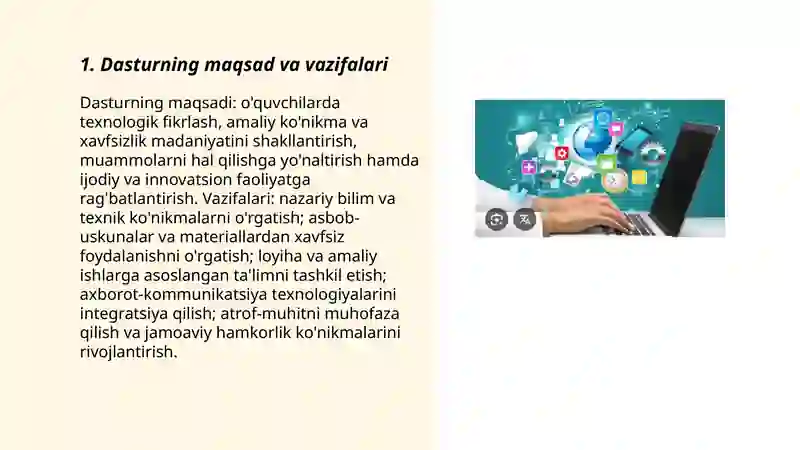 1. Dasturning maqsad va vazifalari

Dasturning maqsadi: o'quvchilarda texnologik fikrlash, amaliy ko'nikma va xavfsizlik madaniyatini shakllantirish, muammolarni hal qilishga yo'naltirish hamda ijodiy va innovatsion faoliyatga rag'batlantirish. Vazifalari: nazariy bilim va texnik ko'nikmalarni o'rgatish; asbob-uskunalar va materiallardan xavfsiz foydalanishni o'rgatish; loyiha va amaliy ishlarga asoslangan ta'limni tashkil etish; axborot-kommunikatsiya texnologiyalarini integratsiya qilish; atrof-muhitni muhofaza qilish va jamoaviy hamkorlik ko'nikmalarini rivojlantirish.